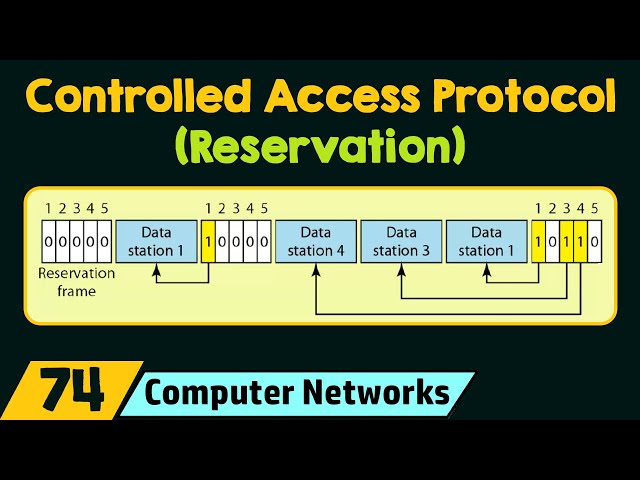 Controlled Access Protocol
(Reservation)

1 2 3 4 5
0 0 0 0 0
Reservation frame

Data station 1

1 2 3 4 5
1 0 0 0 0

Data station 4

Data station 3

Data station 1

1 2 3 4 5
1 0 1 1 0

74
Computer Networks